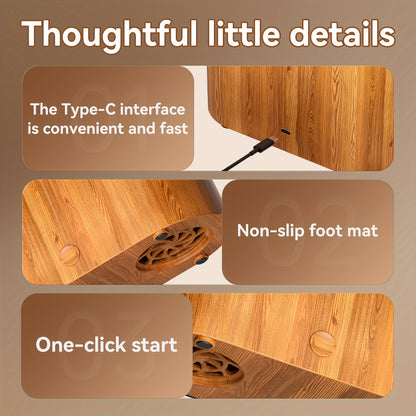 Thoughtful little details

01
The Type-C interface is convenient and fast

02
Non-slip foot mat

03
One-click start